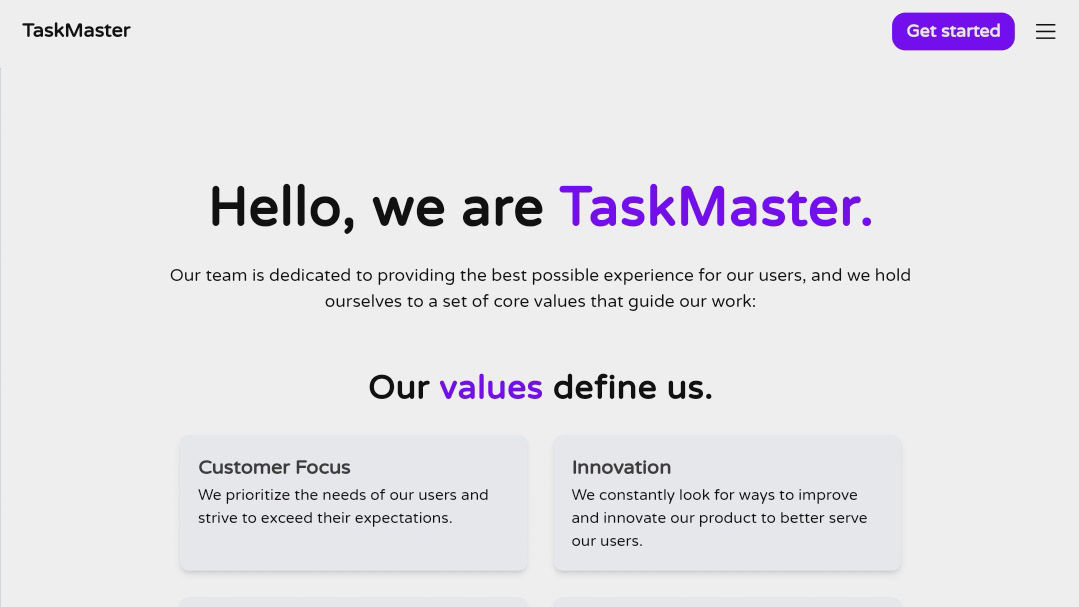 TaskMaster

Get started

Hello, we are TaskMaster.

Our team is dedicated to providing the best possible experience for our users, and we hold ourselves to a set of core values that guide our work:

Our values define us.

Customer Focus
We prioritize the needs of our users and strive to exceed their expectations.

Innovation
We constantly look for ways to improve and innovate our product to better serve our users.